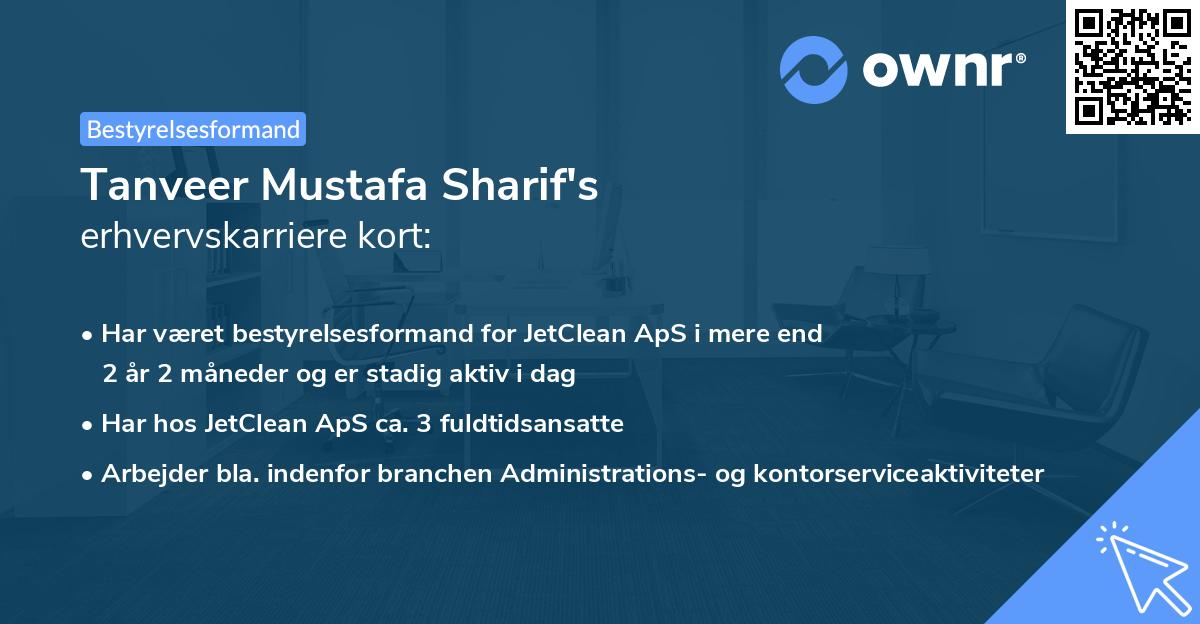 ownr®

Bestyrelsesformand

Tanveer Mustafa Sharif's
erhvervskarriere kort:

• Har været bestyrelsesformand for JetClean ApS i mere end 2 år 2 måneder og er stadig aktiv i dag
• Har hos JetClean ApS ca. 3 fuldtidsansatte
• Arbejder bla. indenfor branchen Administrations- og kontorserviceaktiviteter